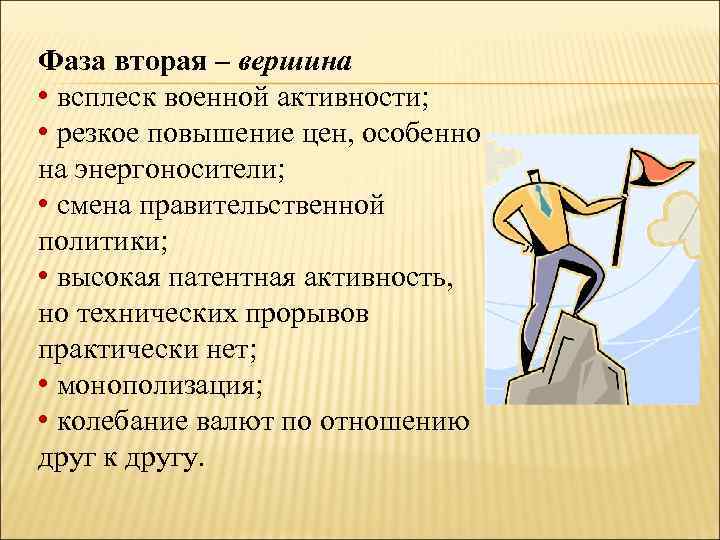 Фаза вторая – вершина

• всплеск военной активности;

• резкое повышение цен, особенно на энергоносители;

• смена правительственной политики;

• высокая патентная активность, но технических прорывов практически нет;

• монополизация;

• колебание валют по отношению друг к другу.